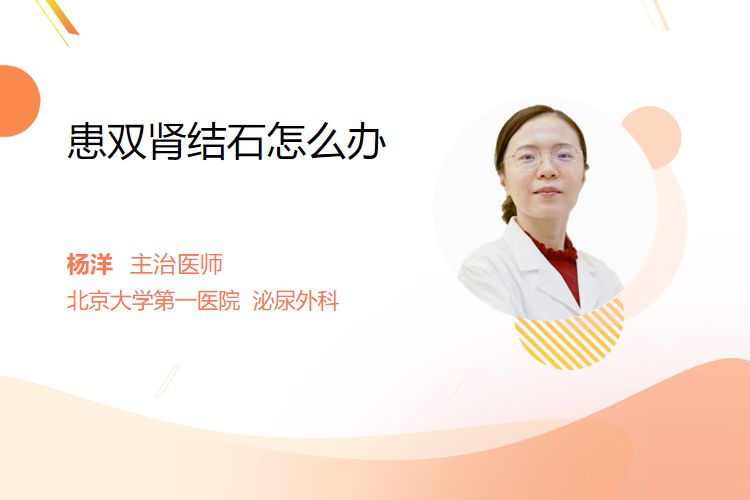 患双肾结石怎么办

杨洋 主治医师
北京大学第一医院 泌尿外科